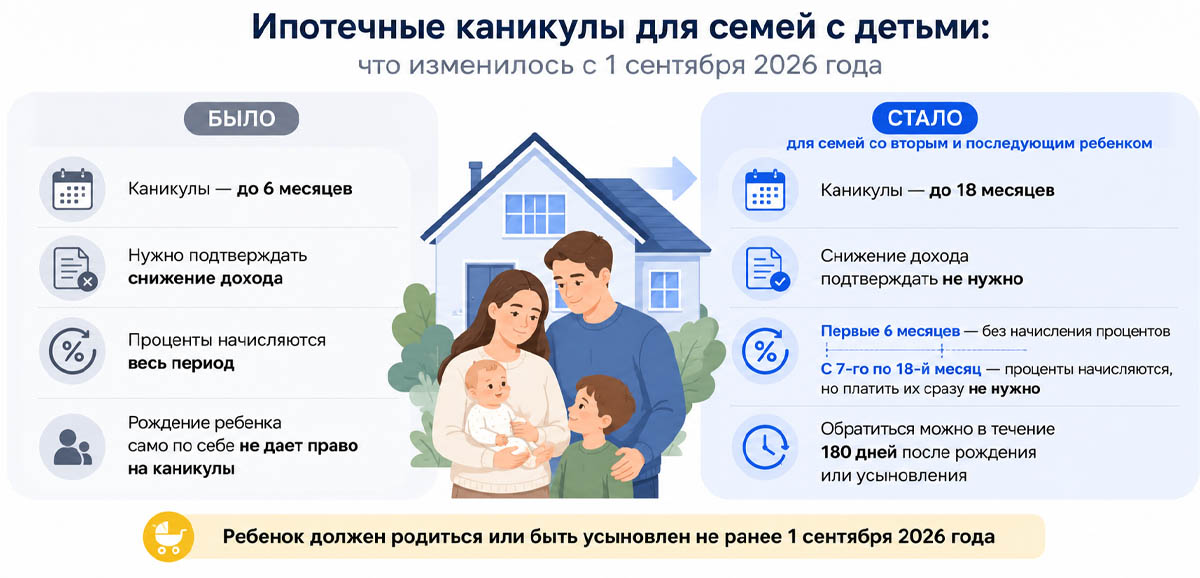 Ипотечные каникулы для семей с детьми:
что изменилось с 1 сентября 2026 года

БЫЛО

Каникулы — до 6 месяцев

Нужно подтверждать снижение дохода

Проценты начисляются весь период

Рождение ребенка само по себе не дает право на каникулы

СТАЛО
для семей со вторым и последующим ребенком

Каникулы — до 18 месяцев

Снижение дохода подтверждать не нужно

Первые 6 месяцев — без начисления процентов
С 7-го по 18-й месяц — проценты начисляются, но платить их сразу не нужно

Обратиться можно в течение 180 дней после рождения или усыновления

Ребенок должен родиться или быть усыновлен не ранее 1 сентября 2026 года